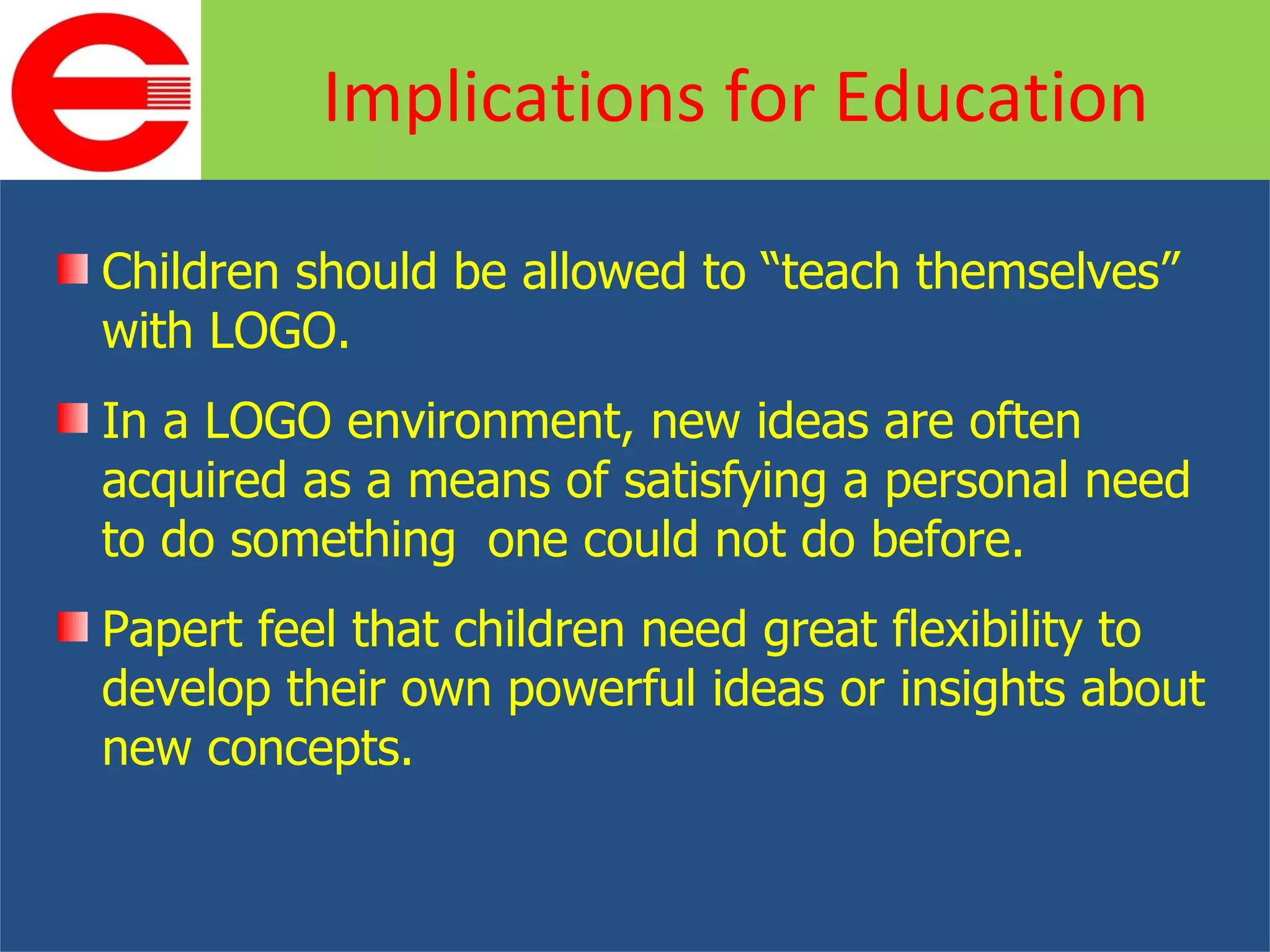 Implications for Education

Children should be allowed to “teach themselves” with LOGO.

In a LOGO environment, new ideas are often acquired as a means of satisfying a personal need to do something one could not do before.

Papert feel that children need great flexibility to develop their own powerful ideas or insights about new concepts.